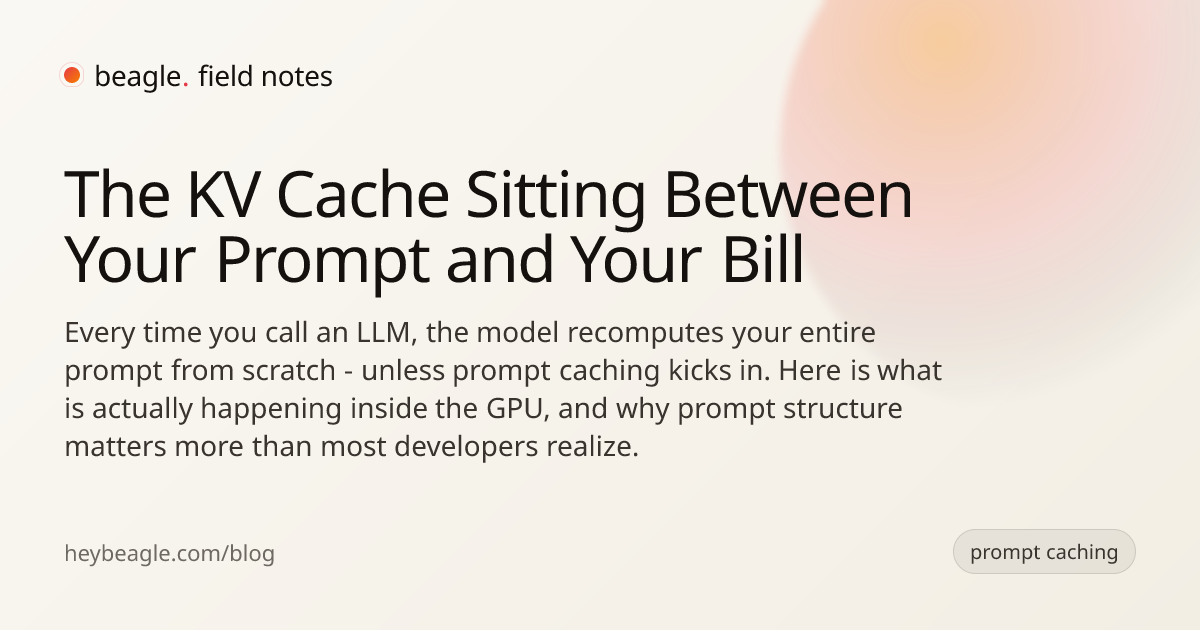 beagle. field notes

The KV Cache Sitting Between Your Prompt and Your Bill

Every time you call an LLM, the model recomputes your entire prompt from scratch - unless prompt caching kicks in. Here is what is actually happening inside the GPU, and why prompt structure matters more than most developers realize.

heybeagle.com/blog

prompt caching